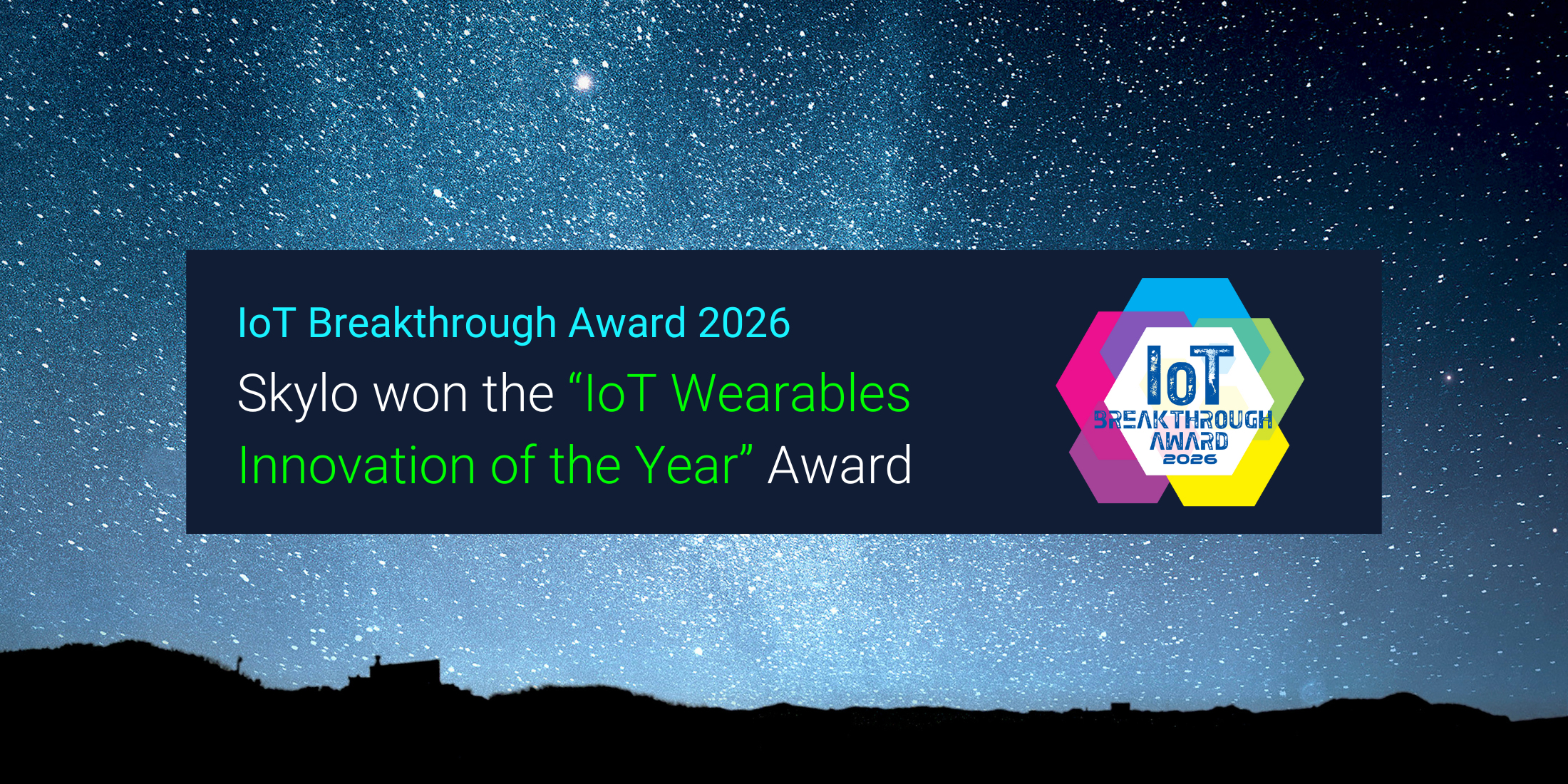 IoT Breakthrough Award 2026

Skylo won the “IoT Wearables Innovation of the Year” Award

IoT
BREAKTHROUGH
AWARD
2026